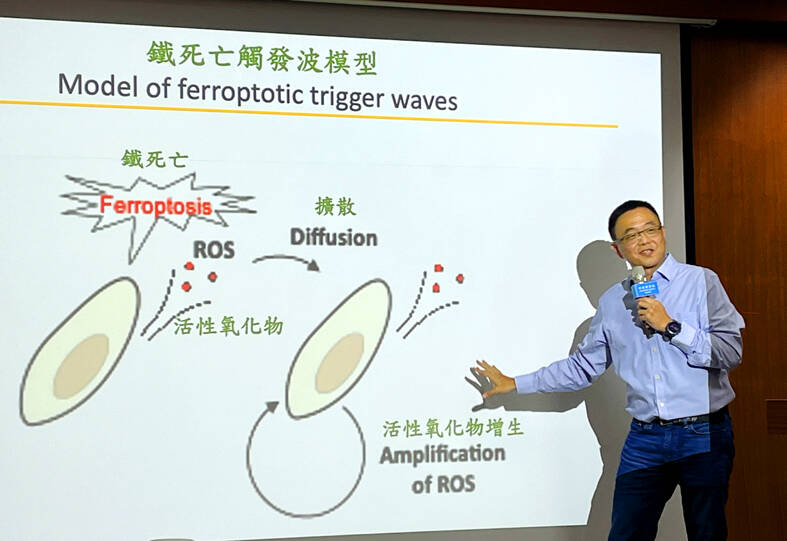 鐵死亡觸發波模型
Model of ferroptotic trigger waves

鐵死亡
Ferroptosis

ROS

擴散
Diffusion

活性氧化物

活性氧化物增生
Amplification of ROS